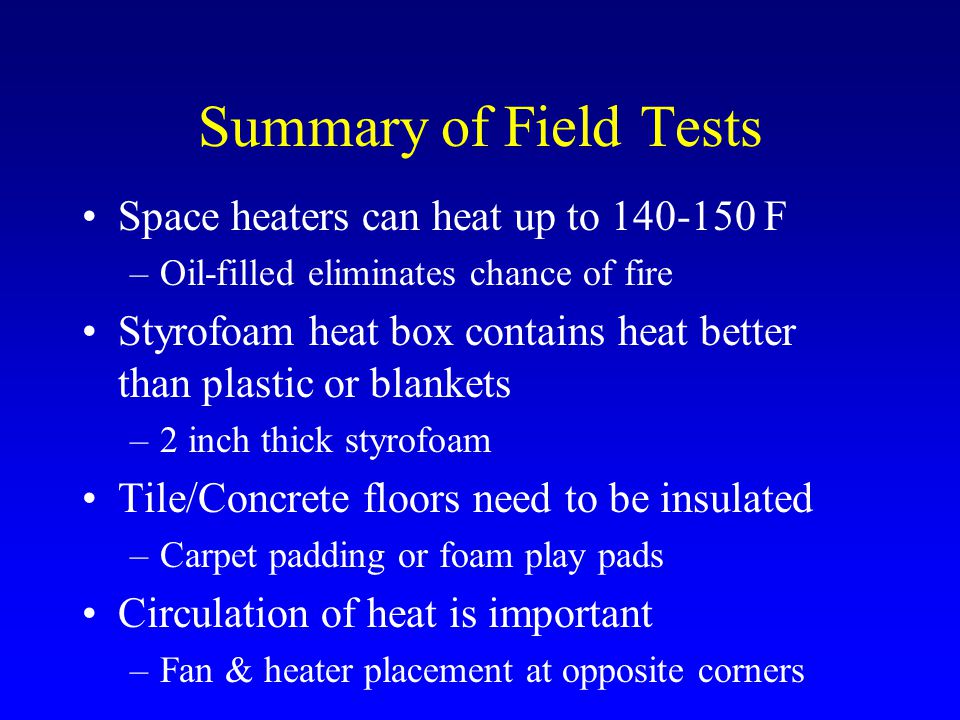 Summary of Field Tests

• Space heaters can heat up to 140-150 F
– Oil-filled eliminates chance of fire
• Styrofoam heat box contains heat better than plastic or blankets
– 2 inch thick styrofoam
• Tile/Concrete floors need to be insulated
– Carpet padding or foam play pads
• Circulation of heat is important
– Fan & heater placement at opposite corners